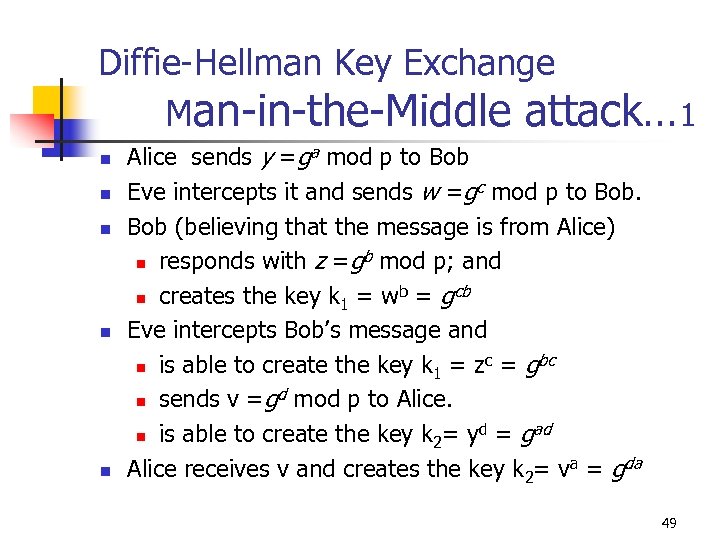 Diffie-Hellman Key Exchange
Man-in-the-Middle attack…1

- Alice sends $y = g^a$ mod p to Bob
- Eve intercepts it and sends $w = g^c$ mod p to Bob.
- Bob (believing that the message is from Alice)
  - responds with $z = g^b$ mod p; and
  - creates the key $k_1 = w^b = g^{cb}$
- Eve intercepts Bob's message and
  - is able to create the key $k_1 = z^c = g^{bc}$
  - sends $v = g^d$ mod p to Alice.
  - is able to create the key $k_2 = y^d = g^{ad}$
- Alice receives v and creates the key $k_2 = v^a = g^{da}$

49